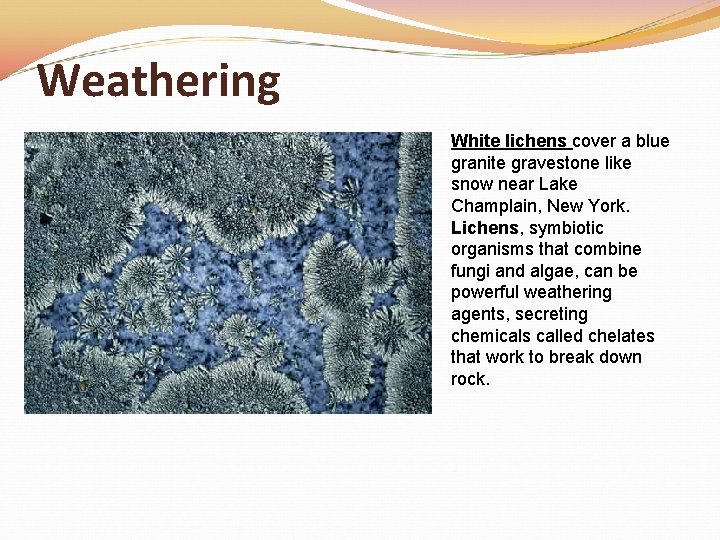 Weathering

White lichens cover a blue granite gravestone like snow near Lake Champlain, New York. Lichens, symbiotic organisms that combine fungi and algae, can be powerful weathering agents, secreting chemicals called chelates that work to break down rock.